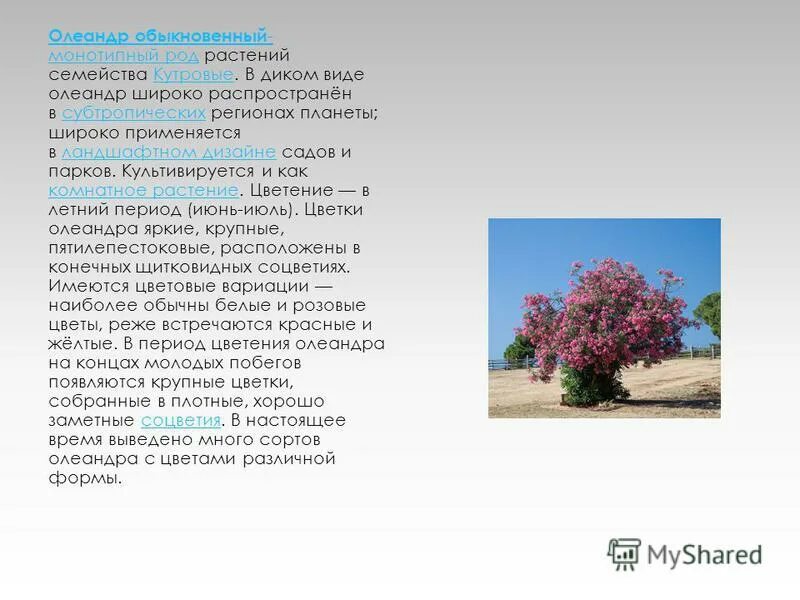 Олеандр обыкновенный- монотипный род растений семейства Кутровые. В диком виде олеандр широко распространён в субтропических регионах планеты; широко применяется в ландшафтном дизайне садов и парков. Культивируется и как комнатное растение. Цветение — в летний период (июнь-июль). Цветки олеандра яркие, крупные, пятилепестоковые, расположены в конечных щитковидных соцветиях. Имеются цветовые вариации — наиболее обычны белые и розовые цветы, реже встречаются красные и жёлтые. В период цветения олеандра на концах молодых побегов появляются крупные цветки, собранные в плотные, хорошо заметные соцветия. В настоящее время выведено много сортов олеандра с цветами различной формы.

MyShared